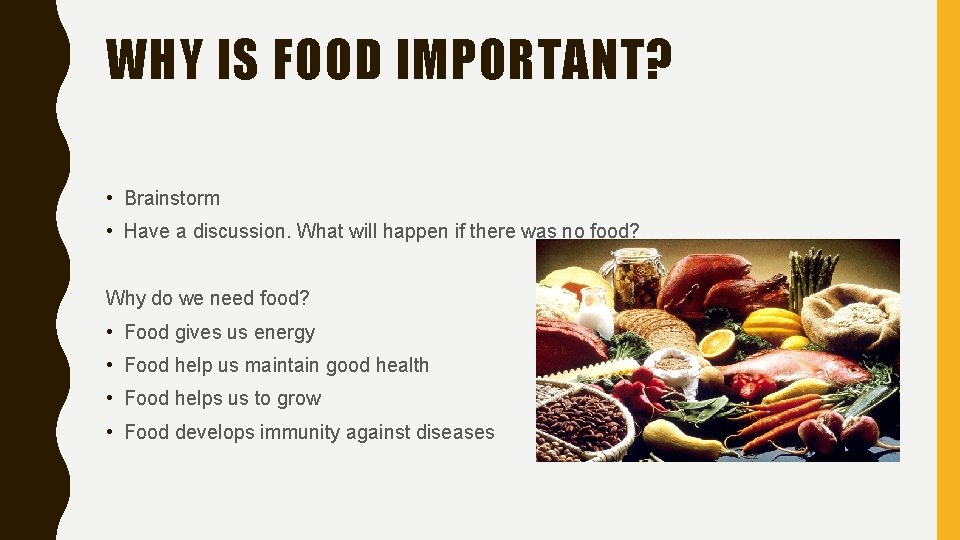 WHY IS FOOD IMPORTANT?

• Brainstorm
• Have a discussion. What will happen if there was no food?

Why do we need food?
• Food gives us energy
• Food help us maintain good health
• Food helps us to grow
• Food develops immunity against diseases